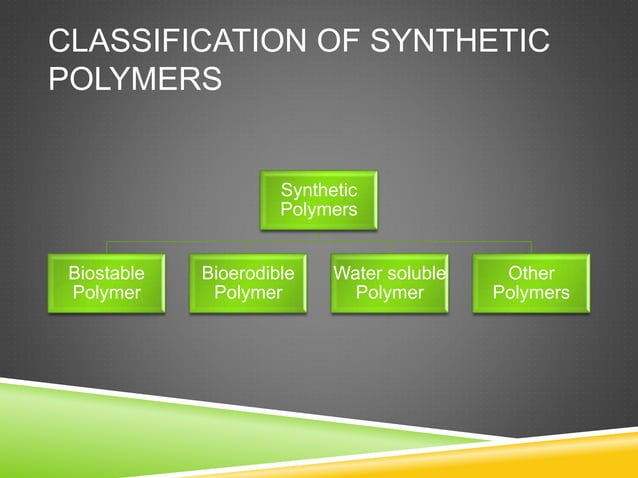 CLASSIFICATION OF SYNTHETIC POLYMERS

Synthetic Polymers

Biostable Polymer

Bioerodible Polymer

Water soluble Polymer

Other Polymers